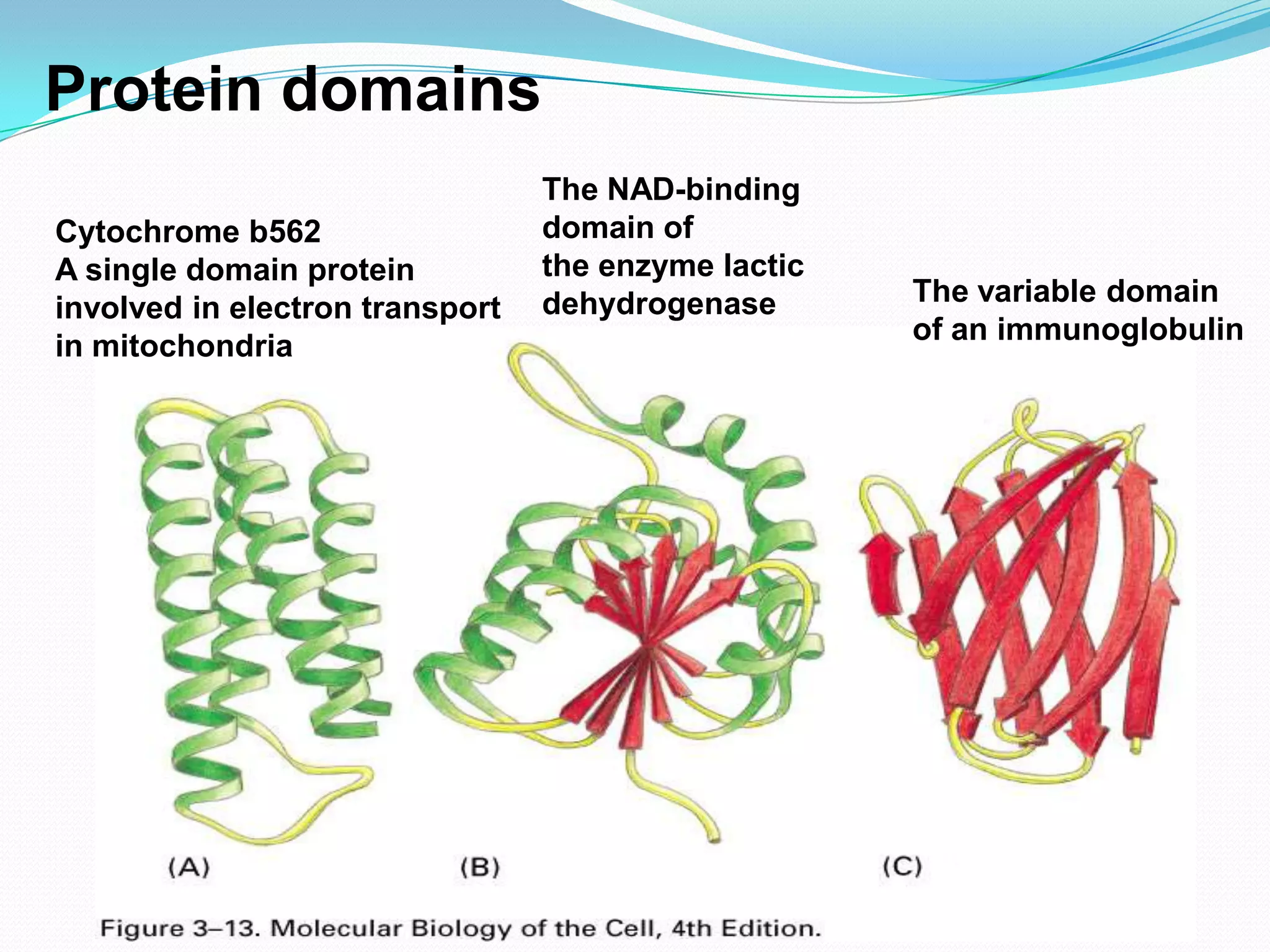 Protein domains

Cytochrome b562
A single domain protein involved in electron transport in mitochondria

The NAD-binding domain of the enzyme lactic dehydrogenase

The variable domain of an immunoglobulin

(A)

(B)

(C)

Figure 3–13. Molecular Biology of the Cell, 4th Edition.